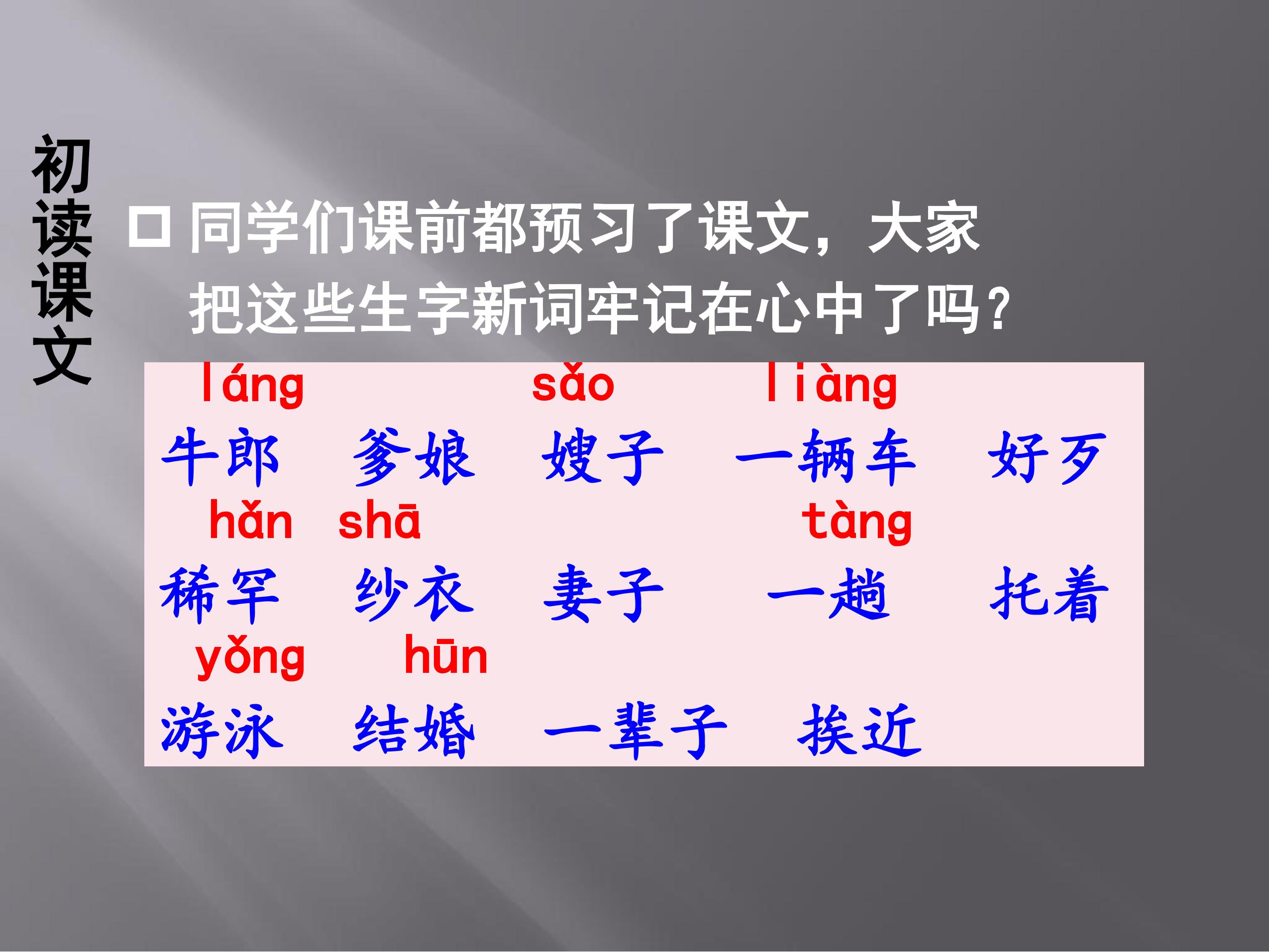 初读课文

同学们课前都预习了课文，大家把这些生字新词牢记在心中了吗？

láng　　　sǎo　　　liàng

牛郎　爹娘　嫂子　一辆车　好歹

hǎn　shā　　　　tàng

稀罕　纱衣　妻子　一趟　托着

yǒng　　hūn

游泳　结婚　一辈子　挨近